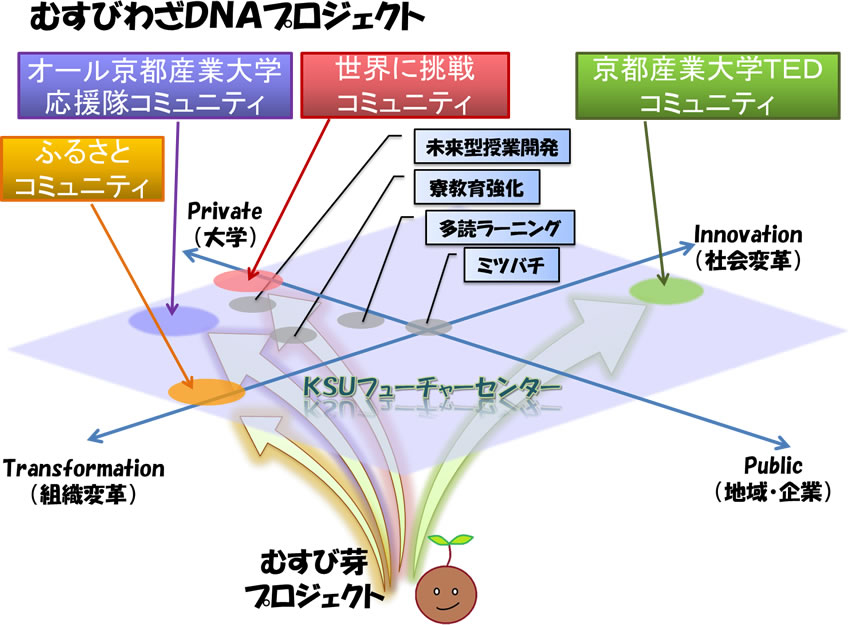 むすびわざDNAプロジェクト

オール京都産業大学
応援隊コミュニティ

世界に挑戦
コミュニティ

京都産業大学TED
コミュニティ

ふるさと
コミュニティ

未来型授業開発

寮教育強化

多読ラーニング

ミツバチ

Private
（大学）

Innovation
（社会変革）

KSUフューチャーセンター

Transformation
（組織変革）

Public
（地域・企業）

むすび芽
プロジェクト